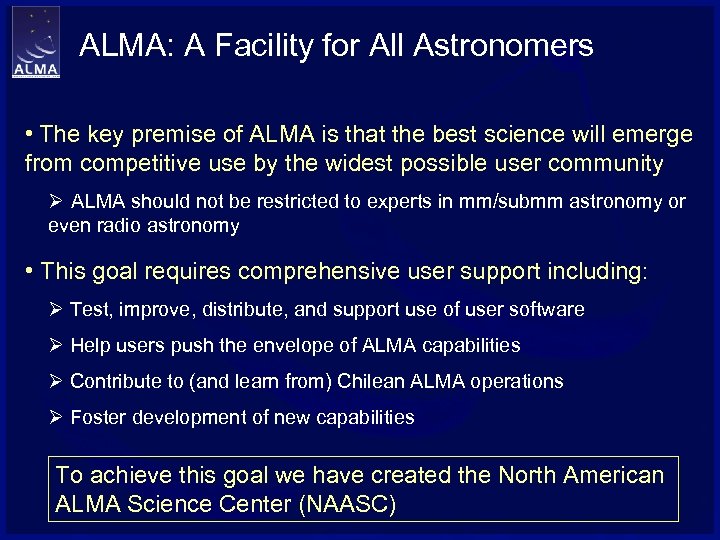 ALMA

ALMA: A Facility for All Astronomers

• The key premise of ALMA is that the best science will emerge from competitive use by the widest possible user community

➢ ALMA should not be restricted to experts in mm/submm astronomy or even radio astronomy

• This goal requires comprehensive user support including:

➢ Test, improve, distribute, and support use of user software

➢ Help users push the envelope of ALMA capabilities

➢ Contribute to (and learn from) Chilean ALMA operations

➢ Foster development of new capabilities

To achieve this goal we have created the North American ALMA Science Center (NAASC)